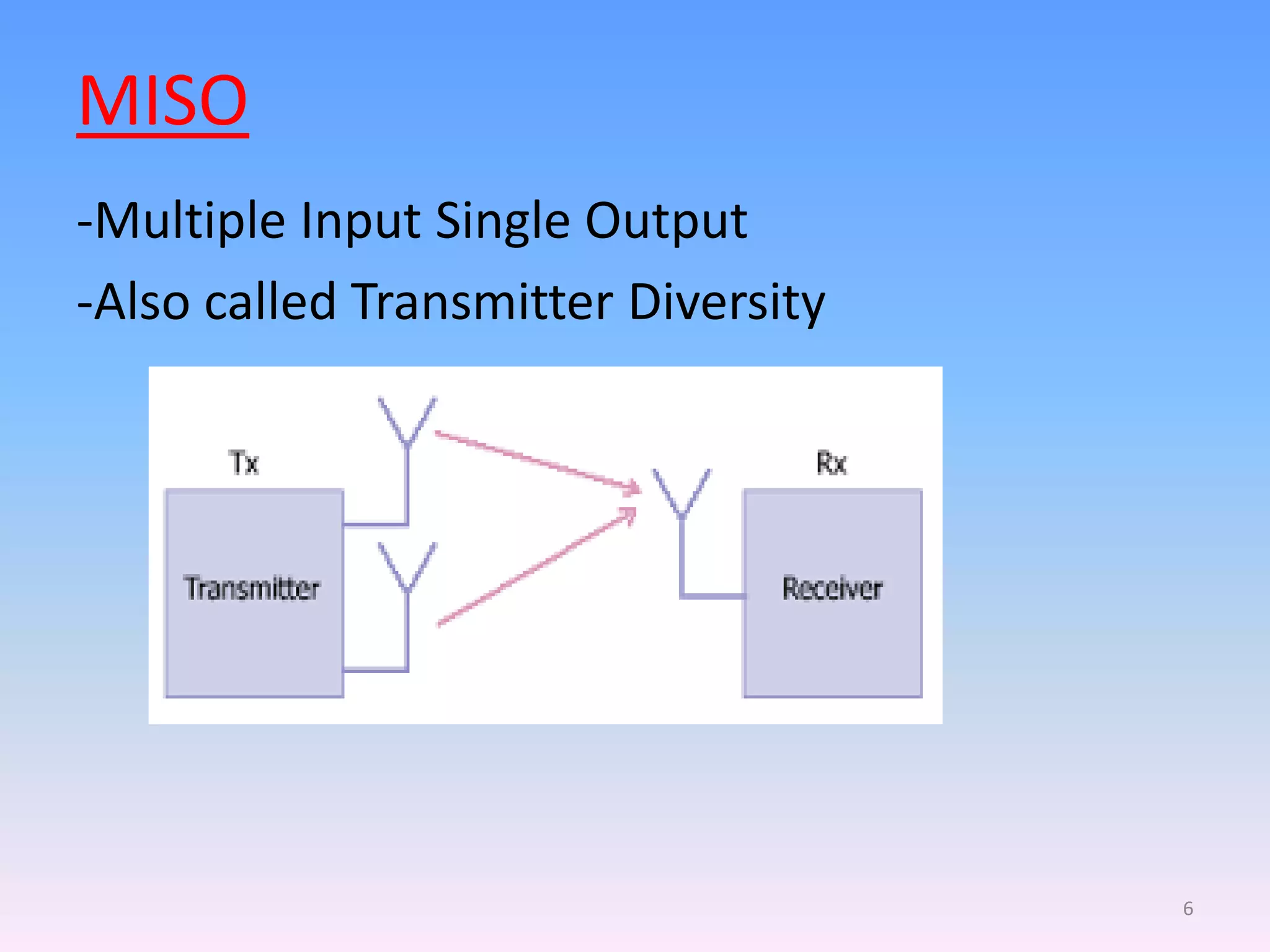 MISO

-Multiple Input Single Output

-Also called Transmitter Diversity

Tx

Transmitter

Rx

Receiver

6